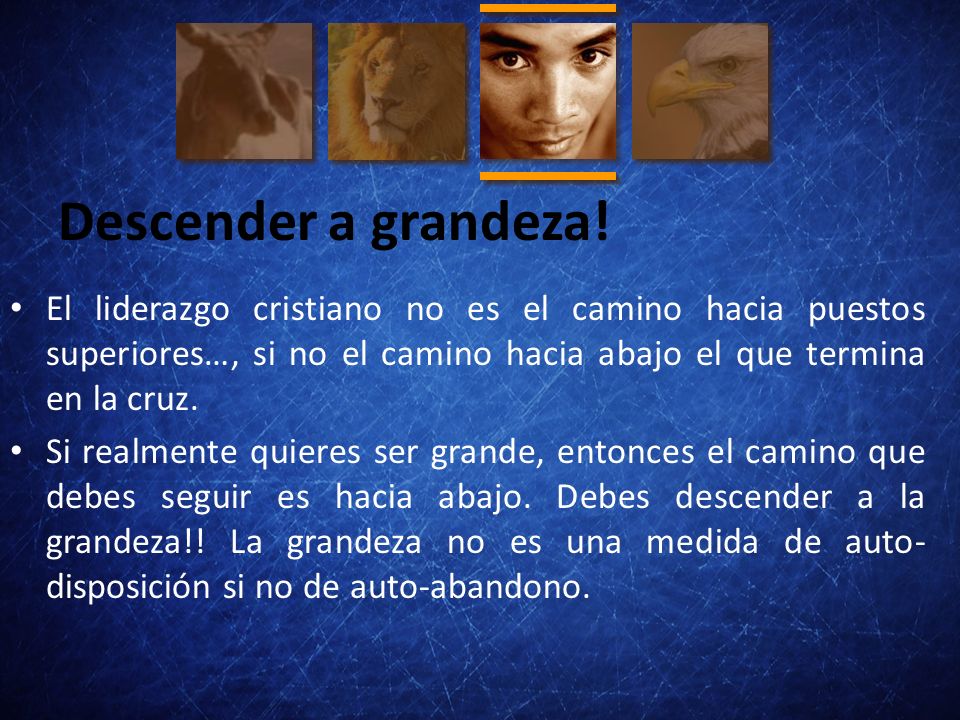 Descender a grandeza!

• El liderazgo cristiano no es el camino hacia puestos superiores…, si no el camino hacia abajo el que termina en la cruz.

• Si realmente quieres ser grande, entonces el camino que debes seguir es hacia abajo. Debes descender a la grandeza!! La grandeza no es una medida de auto-disposición si no de auto-abandono.